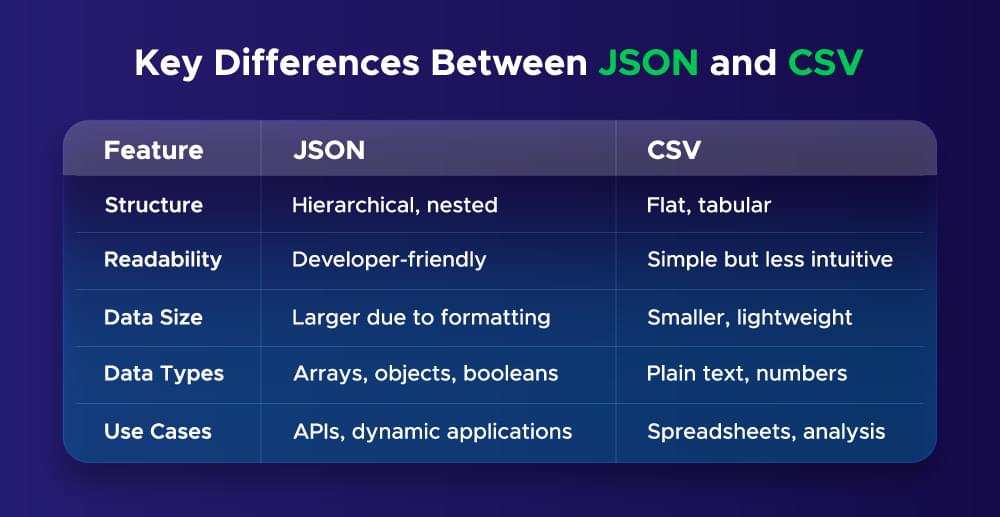 Key Differences Between JSON and CSV

| Feature | JSON | CSV |
|---|---|---|
| Structure | Hierarchical, nested | Flat, tabular |
| Readability | Developer-friendly | Simple but less intuitive |
| Data Size | Larger due to formatting | Smaller, lightweight |
| Data Types | Arrays, objects, booleans | Plain text, numbers |
| Use Cases | APIs, dynamic applications | Spreadsheets, analysis |